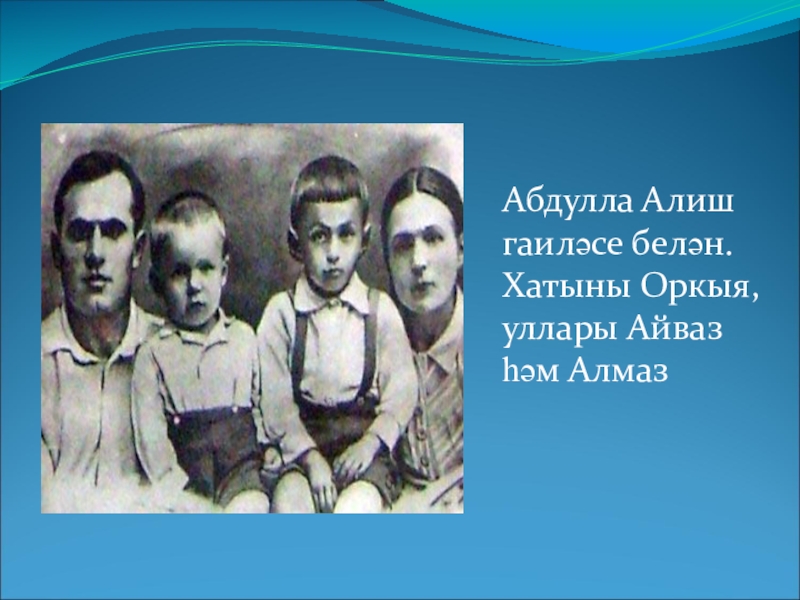 Абдулла Алиш гаиләсе белән. Хатыны Оркыя, уллары Айваз һәм Алмаз